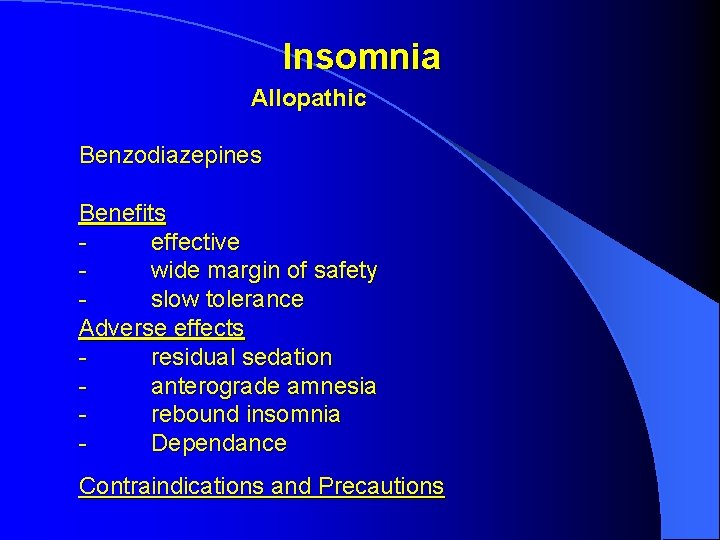 Insomnia
Allopathic

Benzodiazepines

Benefits
- effective
- wide margin of safety
- slow tolerance
Adverse effects
- residual sedation
- anterograde amnesia
- rebound insomnia
- Dependance

Contraindications and Precautions